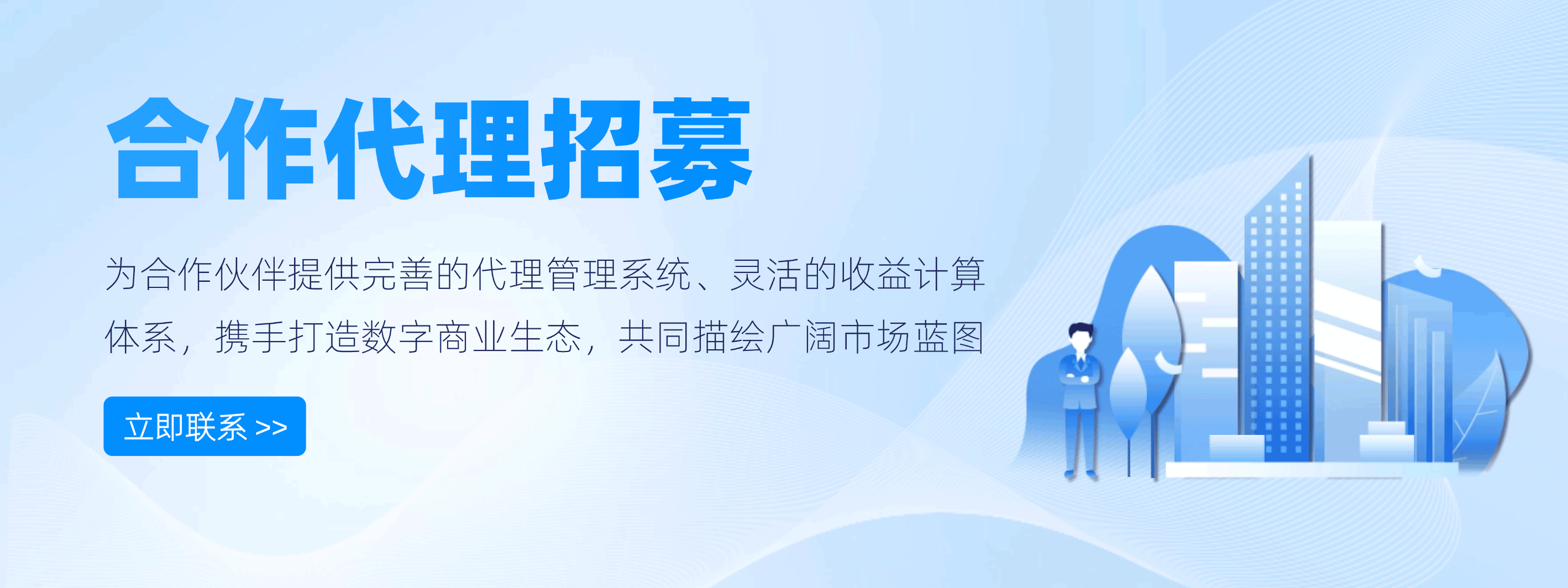 合作代理招募

为合作伙伴提供完善的代理管理系统、灵活的收益计算体系，携手打造数字商业生态，共同描绘广阔市场蓝图

立即联系 >>